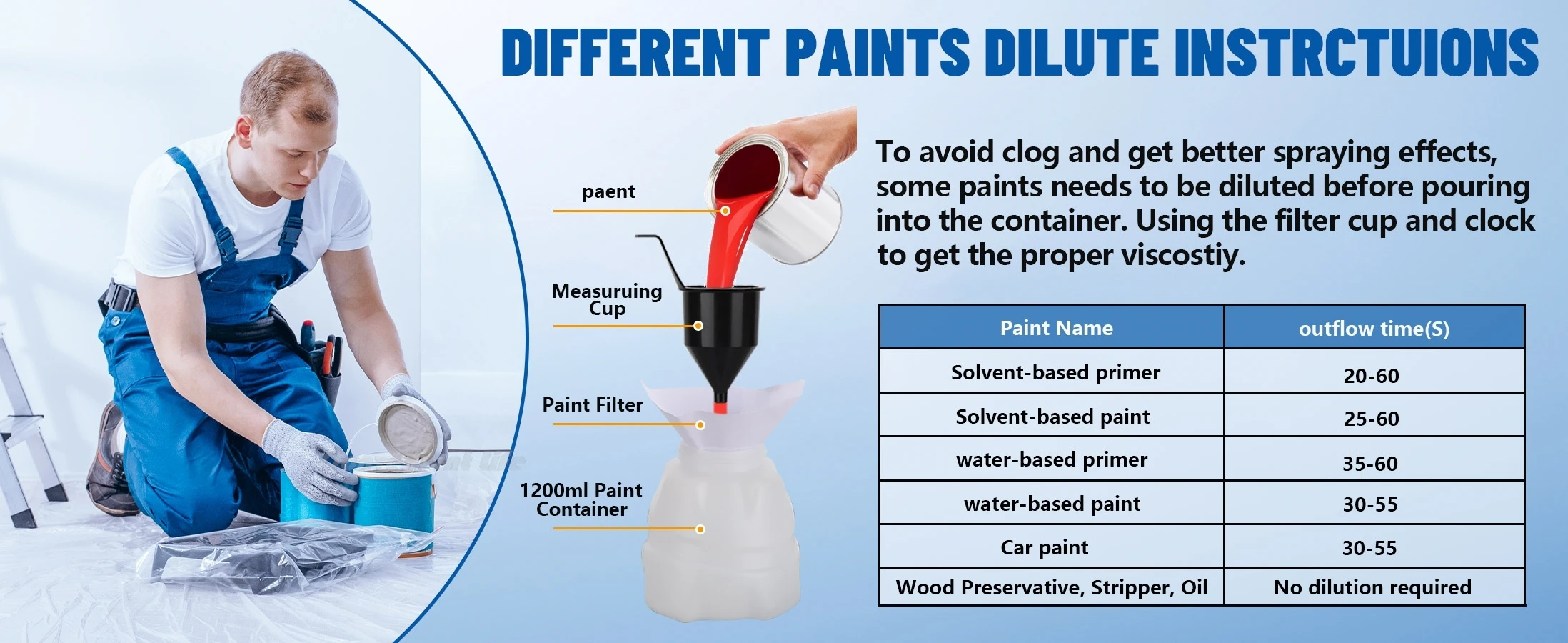 DIFFERENT PAINTS DILUTE INSTRCTUIONS

paent

Measuruing Cup

Paint Filter

1200ml Paint Container

To avoid clog and get better spraying effects, some paints needs to be diluted before pouring into the container. Using the filter cup and clock to get the proper viscostiy.

| Paint Name | outflow time(S) |
|---|---|
| Solvent-based primer | 20-60 |
| Solvent-based paint | 25-60 |
| water-based primer | 35-60 |
| water-based paint | 30-55 |
| Car paint | 30-55 |
| Wood Preservative, Stripper, Oil | No dilution required |